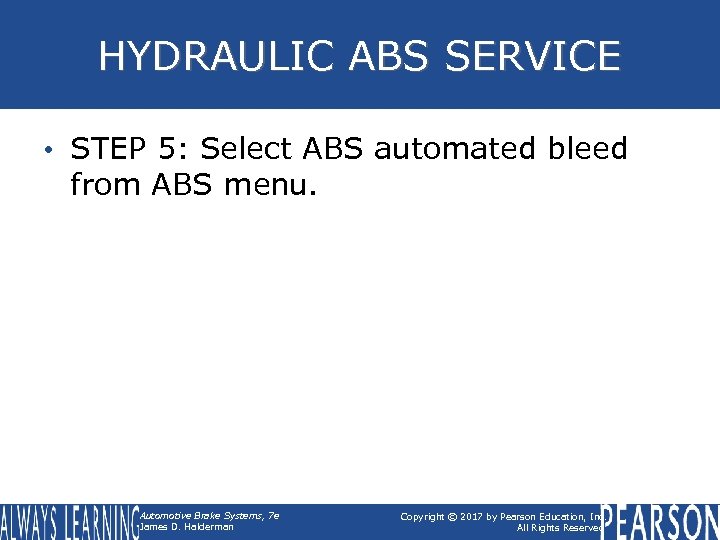 HYDRAULIC ABS SERVICE

• STEP 5: Select ABS automated bleed from ABS menu.

ALWAYS LEARNING

Automotive Brake Systems, 7e
James D. Halderman

Copyright © 2017 by Pearson Education, Inc.
All Rights Reserved

PEARSON